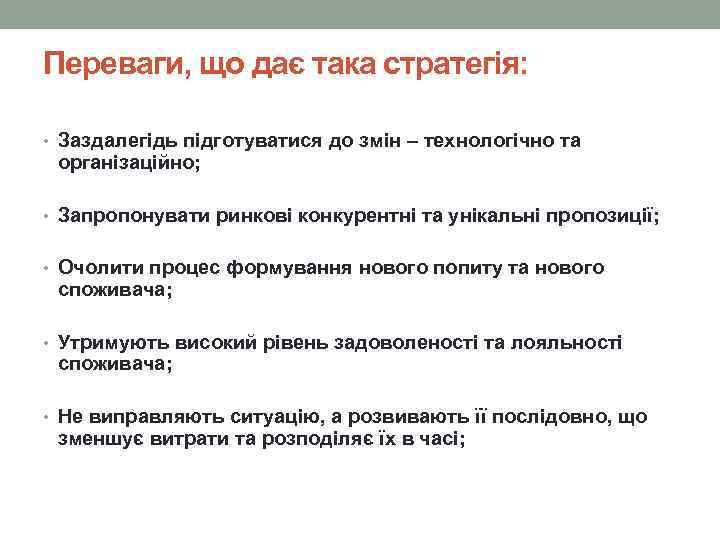 Переваги, що дає така стратегія:

• Заздалегідь підготуватися до змін – технологічно та організаційно;

• Запропонувати ринкові конкурентні та унікальні пропозиції;

• Очолити процес формування нового попиту та нового споживача;

• Утримують високий рівень задоволеності та лояльності споживача;

• Не виправляють ситуацію, а розвивають її послідовно, що зменшує витрати та розподіляє їх в часі;